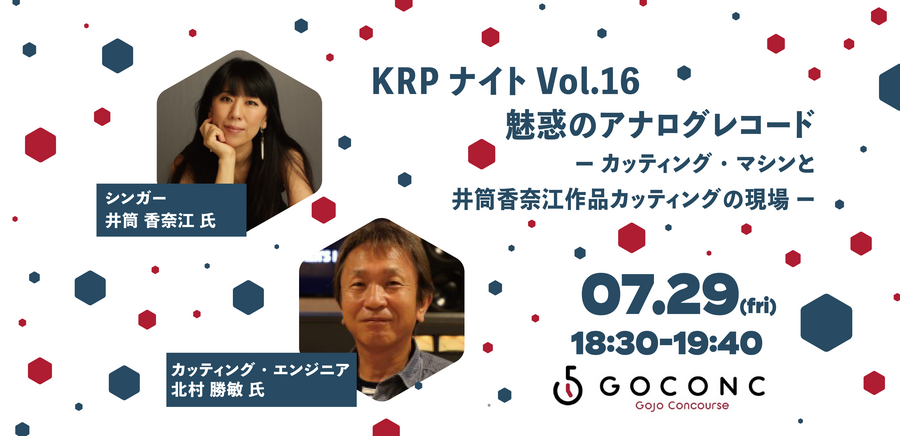 KRP ナイト Vol.16
魅惑のアナログレコード
ー カッティング・マシンと
井筒香奈江作品カッティングの現場 ー

シンガー
井筒 香奈江 氏

カッティング・エンジニア
北村 勝敏 氏

07.29(fri)
18:30-19:40

GOCONC
Gojo Concourse